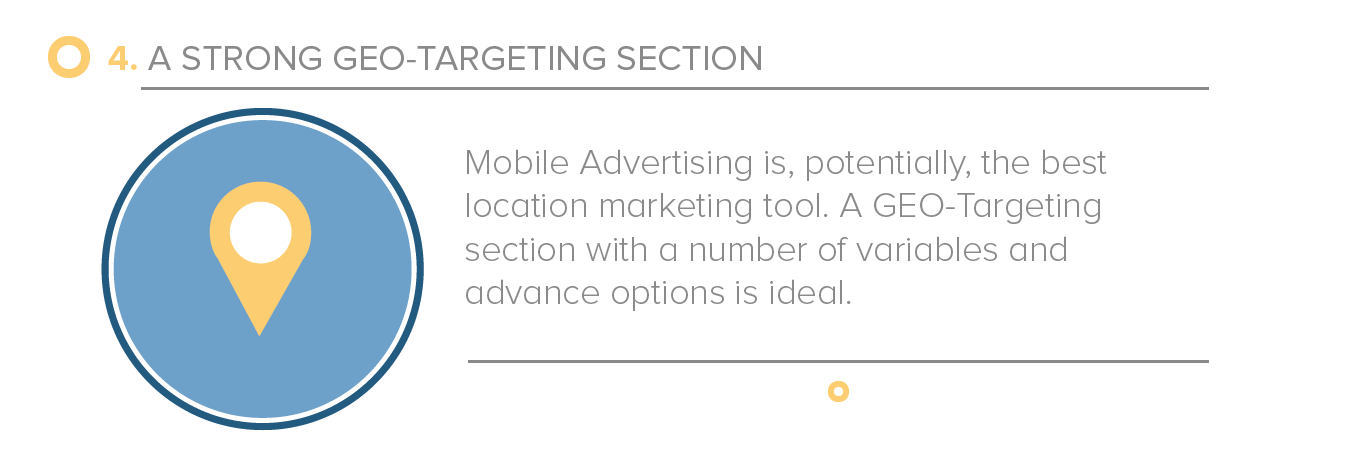 4. A STRONG GEO-TARGETING SECTION

Mobile Advertising is, potentially, the best location marketing tool. A GEO-Targeting section with a number of variables and advance options is ideal.